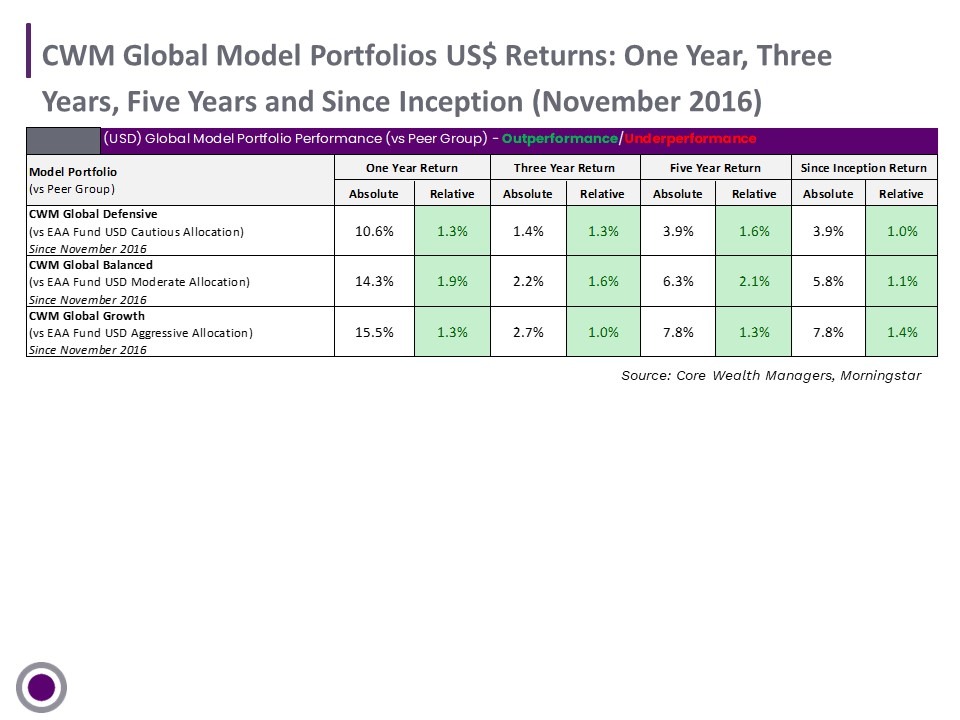 CWM Global Model Portfolios US$ Returns: One Year, Three Years, Five Years and Since Inception (November 2016)

(USD) Global Model Portfolio Performance (vs Peer Group) - Outperformance/Underperformance

| Model Portfolio (vs Peer Group) | One Year Return Absolute | One Year Return Relative | Three Year Return Absolute | Three Year Return Relative | Five Year Return Absolute | Five Year Return Relative | Since Inception Return Absolute | Since Inception Return Relative |
|---|---|---|---|---|---|---|---|---|
| CWM Global Defensive (vs EAA Fund USD Cautious Allocation) Since November 2016 | 10.6% | 1.3% | 1.4% | 1.3% | 3.9% | 1.6% | 3.9% | 1.0% |
| CWM Global Balanced (vs EAA Fund USD Moderate Allocation) Since November 2016 | 14.3% | 1.9% | 2.2% | 1.6% | 6.3% | 2.1% | 5.8% | 1.1% |
| CWM Global Growth (vs EAA Fund USD Aggressive Allocation) Since November 2016 | 15.5% | 1.3% | 2.7% | 1.0% | 7.8% | 1.3% | 7.8% | 1.4% |

Source: Core Wealth Managers, Morningstar